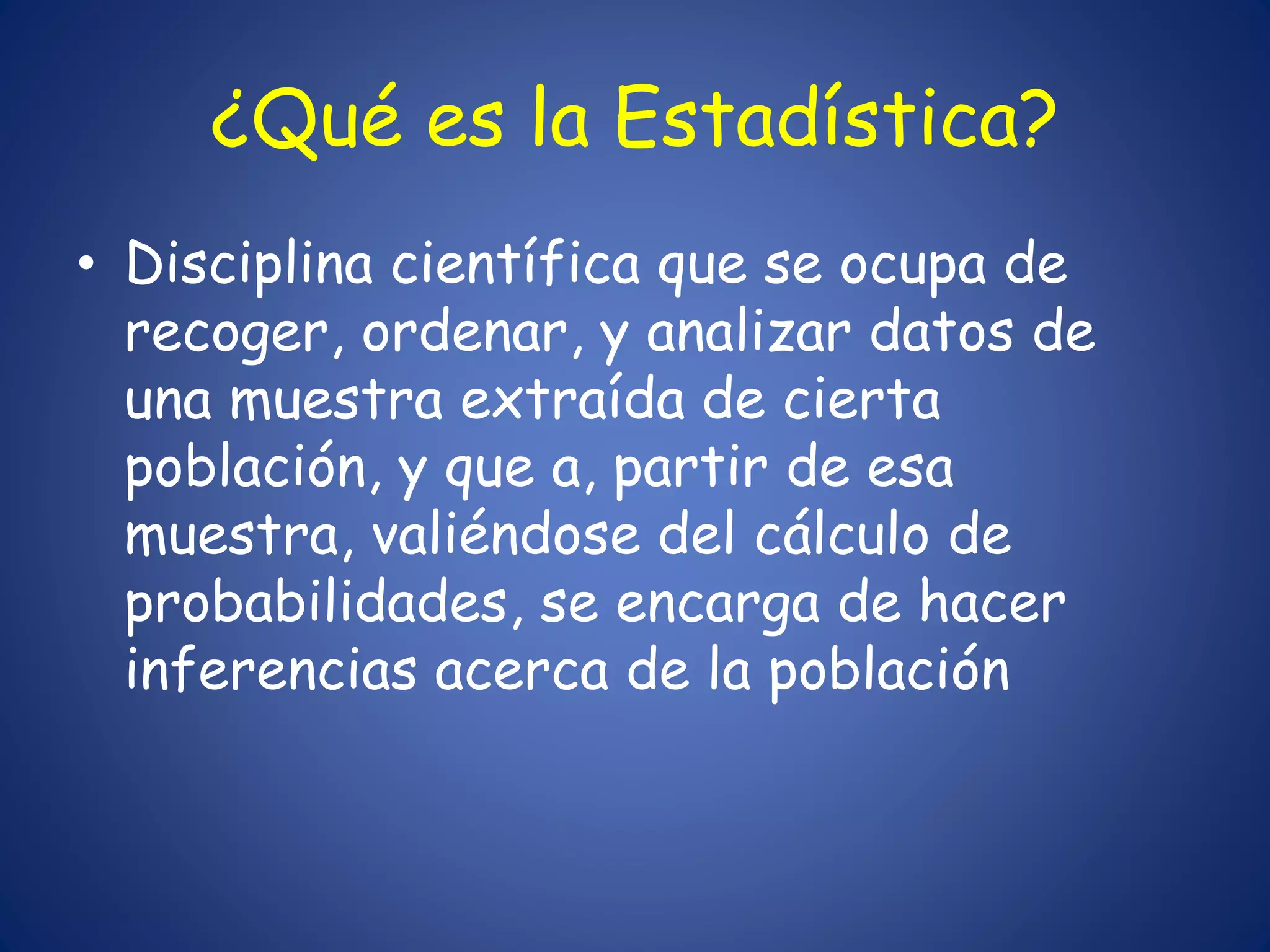 ¿Qué es la Estadística?

• Disciplina científica que se ocupa de recoger, ordenar, y analizar datos de una muestra extraída de cierta población, y que a, partir de esa muestra, valiéndose del cálculo de probabilidades, se encarga de hacer inferencias acerca de la población